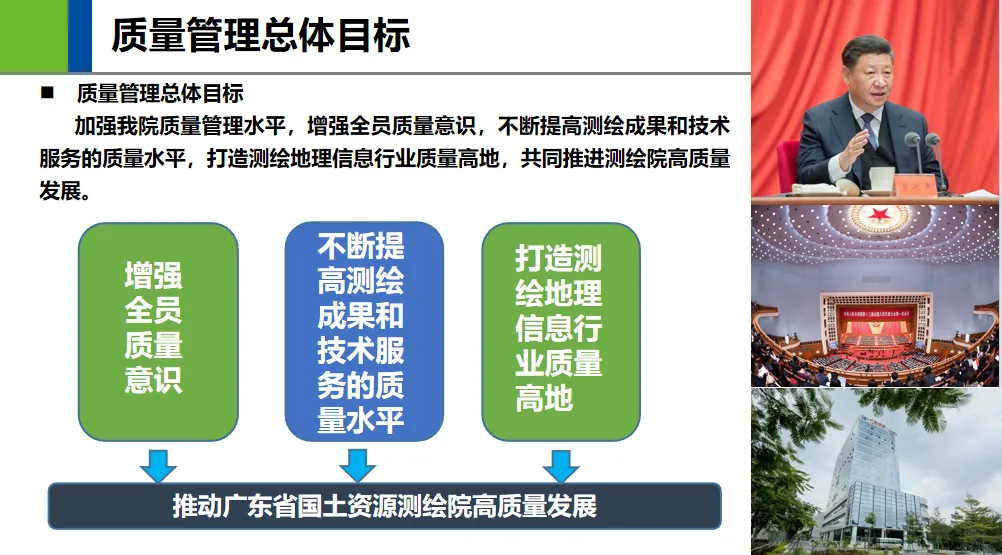 质量管理总体目标

■ 质量管理总体目标

加强我院质量管理水平，增强全员质量意识，不断提高测绘成果和技术服务的质量水平，打造测绘地理信息行业质量高地，共同推进测绘院高质量发展。

增强全员质量意识

不断提高测绘成果和技术服务的质量水平

打造测绘地理信息行业质量高地

推动广东省国土资源测绘院高质量发展